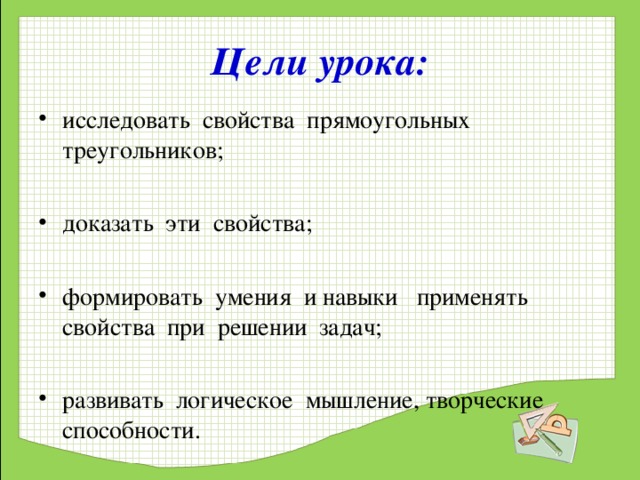 Цели урока:

• исследовать свойства прямоугольных треугольников;

• доказать эти свойства;

• формировать умения и навыки применять свойства при решении задач;

• развивать логическое мышление, творческие способности.